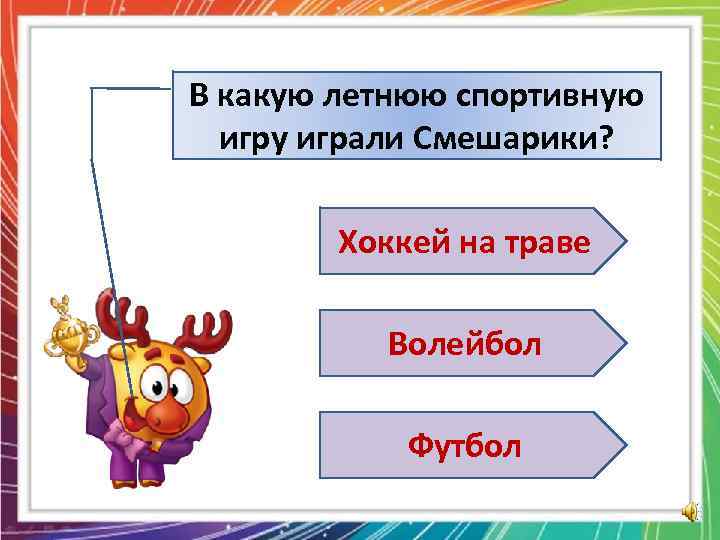 В какую летнюю спортивную игру играли Смешарики?

Хоккей на траве

Волейбол

Футбол